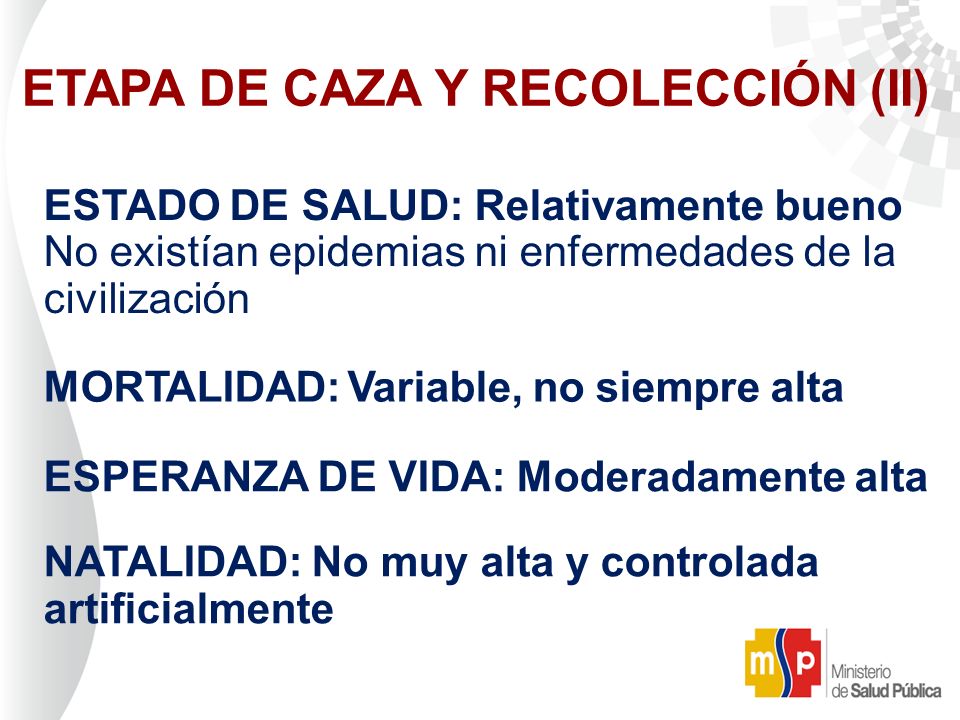 ETAPA DE CAZA Y RECOLECCIÓN (II)

ESTADO DE SALUD: Relativamente bueno
No existían epidemias ni enfermedades de la civilización

MORTALIDAD: Variable, no siempre alta

ESPERANZA DE VIDA: Moderadamente alta

NATALIDAD: No muy alta y controlada artificialmente

msp Ministerio de Salud Pública